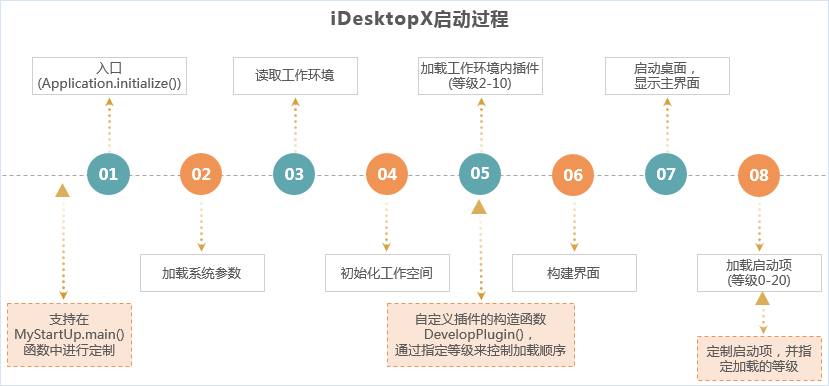 iDesktopX启动过程

入口
(Application.initialize())

读取工作环境

加载工作环境内插件
(等级2-10)

启动桌面，
显示主界面

01

02

03

04

05

06

07

08

加载系统参数

初始化工作空间

构建界面

加载启动项
(等级0-20)

支持在
MyStartUp.main()
函数中进行定制

自定义插件的构造函数
DevelopPlugin()，
通过指定等级来控制加载顺序

定制启动项，并指定加载的等级